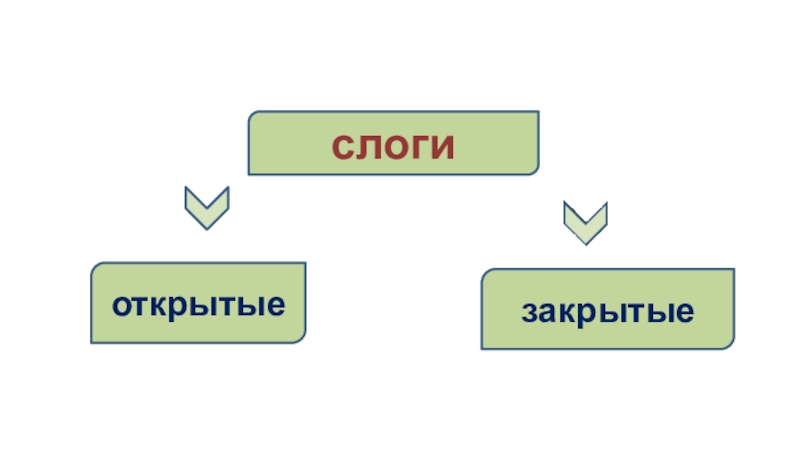 слоги

открытые

закрытые